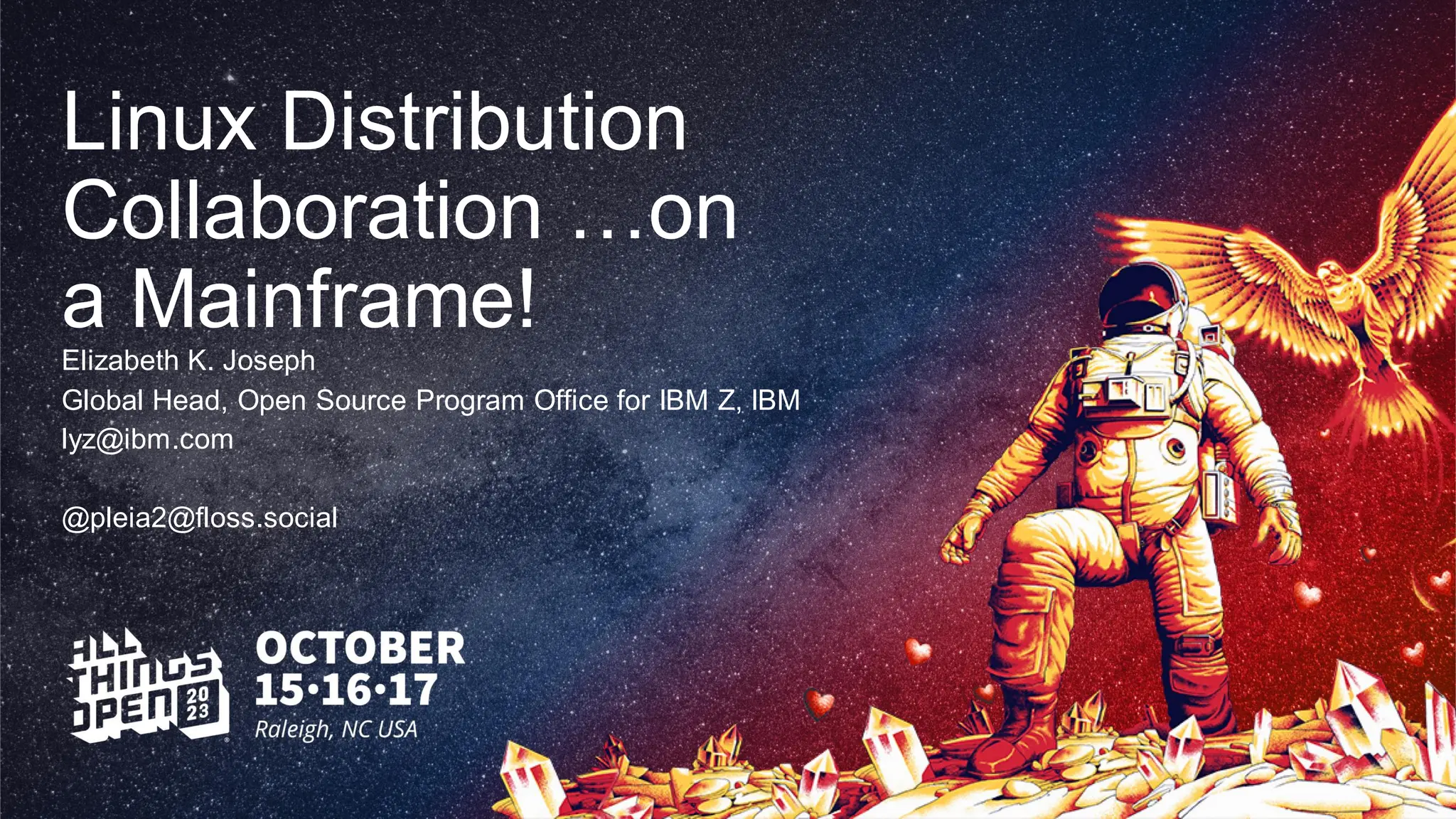 Linux Distribution Collaboration …on a Mainframe!

Elizabeth K. Joseph
Global Head, Open Source Program Office for IBM Z, IBM
lyz@ibm.com

@pleia2@floss.social

ALL THINGS OPEN 20 23

OCTOBER
15·16·17
Raleigh, NC USA